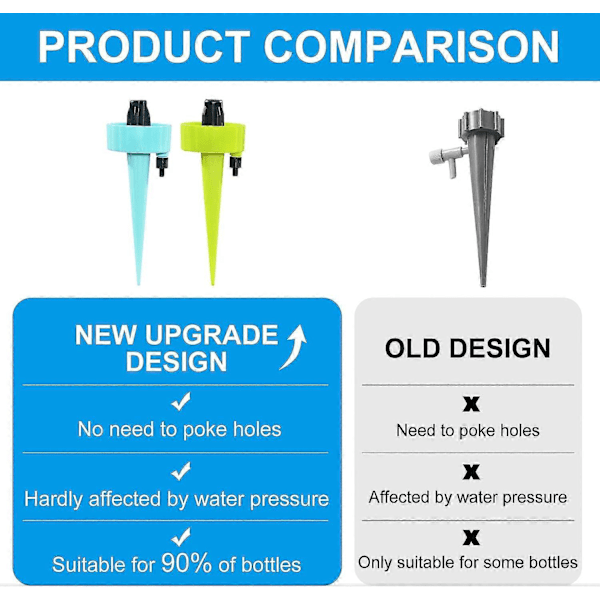 PRODUCT COMPARISON

NEW UPGRADE DESIGN

✓
No need to poke holes

✓
Hardly affected by water pressure

✓
Suitable for 90% of bottles

OLD DESIGN

x
Need to poke holes

x
Affected by water pressure

x
Only suitable for some bottles